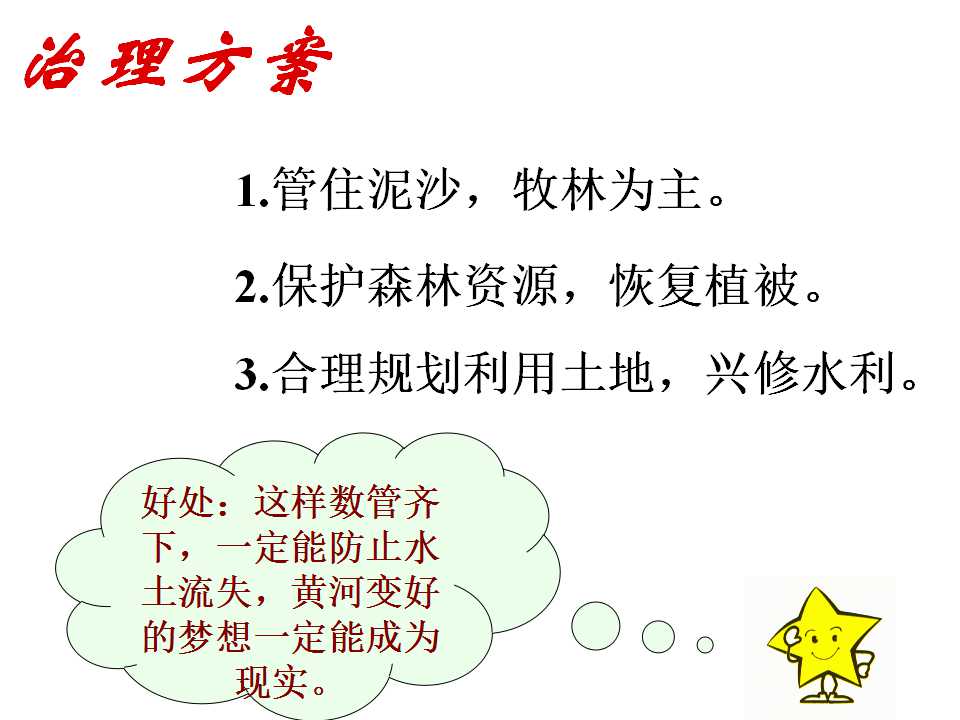 治理方案

1.管住泥沙，牧林为主。

2.保护森林资源，恢复植被。

3.合理规划利用土地，兴修水利。

好处：这样数管齐下，一定能防止水土流失，黄河变好的梦想一定能成为现实。